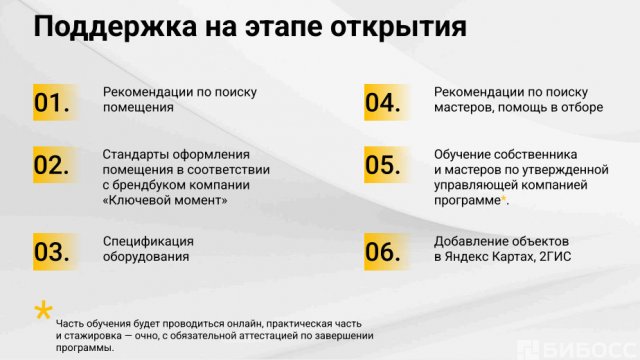 Поддержка на этапе открытия

01. Рекомендации по поиску помещения

02. Стандарты оформления помещения в соответствии с брендбуком компании «Ключевой момент»

03. Спецификация оборудования

04. Рекомендации по поиску мастеров, помощь в отборе

05. Обучение собственника и мастеров по утвержденной управляющей компанией программе*.

06. Добавление объектов в Яндекс Картах, 2ГИС

* Часть обучения будет проводиться онлайн, практическая часть и стажировка — очно, с обязательной аттестацией по завершении программы.

БИБОСС